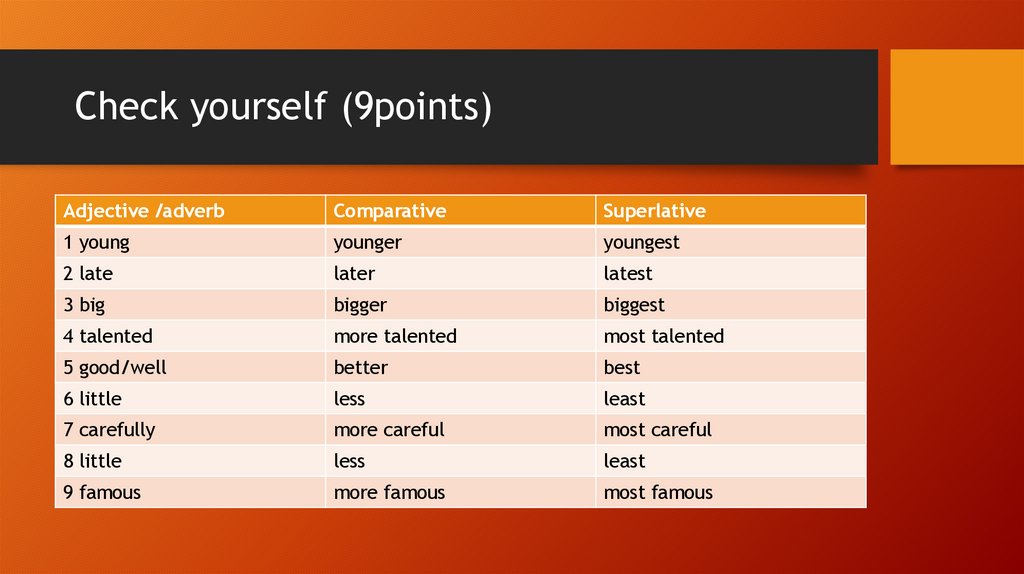 Check yourself (9points)

| Adjective /adverb | Comparative | Superlative |
|---|---|---|
| 1 young | younger | youngest |
| 2 late | later | latest |
| 3 big | bigger | biggest |
| 4 talented | more talented | most talented |
| 5 good/well | better | best |
| 6 little | less | least |
| 7 carefully | more careful | most careful |
| 8 little | less | least |
| 9 famous | more famous | most famous |